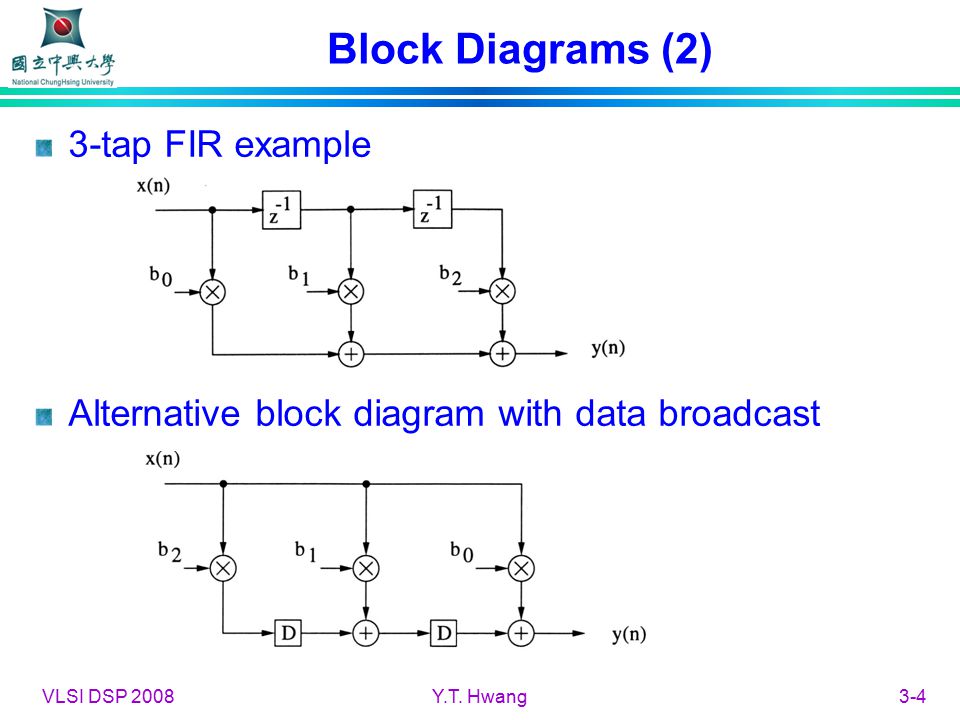 國立中興大學
National ChungHsing University

Block Diagrams (2)

3-tap FIR example

x(n)
$z^{-1}$
$z^{-1}$
$b_0$
$b_1$
$b_2$
y(n)

Alternative block diagram with data broadcast

x(n)
$b_2$
$b_1$
$b_0$
D
D
y(n)

VLSI DSP 2008
Y.T. Hwang
3-4